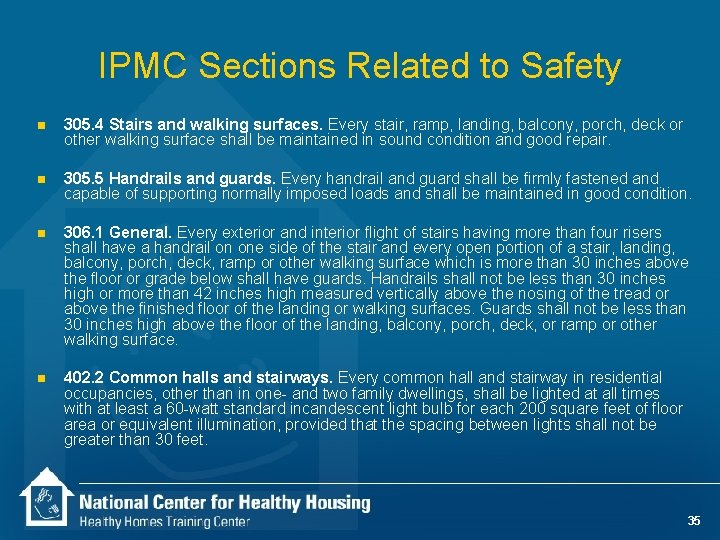 IPMC Sections Related to Safety

305.4 Stairs and walking surfaces. Every stair, ramp, landing, balcony, porch, deck or other walking surface shall be maintained in sound condition and good repair.

305.5 Handrails and guards. Every handrail and guard shall be firmly fastened and capable of supporting normally imposed loads and shall be maintained in good condition.

306.1 General. Every exterior and interior flight of stairs having more than four risers shall have a handrail on one side of the stair and every open portion of a stair, landing, balcony, porch, deck, ramp or other walking surface which is more than 30 inches above the floor or grade below shall have guards. Handrails shall not be less than 30 inches high or more than 42 inches high measured vertically above the nosing of the tread or above the finished floor of the landing or walking surfaces. Guards shall not be less than 30 inches high above the floor of the landing, balcony, porch, deck, or ramp or other walking surface.

402.2 Common halls and stairways. Every common hall and stairway in residential occupancies, other than in one- and two family dwellings, shall be lighted at all times with at least a 60-watt standard incandescent light bulb for each 200 square feet of floor area or equivalent illumination, provided that the spacing between lights shall not be greater than 30 feet.

National Center for Healthy Housing
Healthy Homes Training Center

35